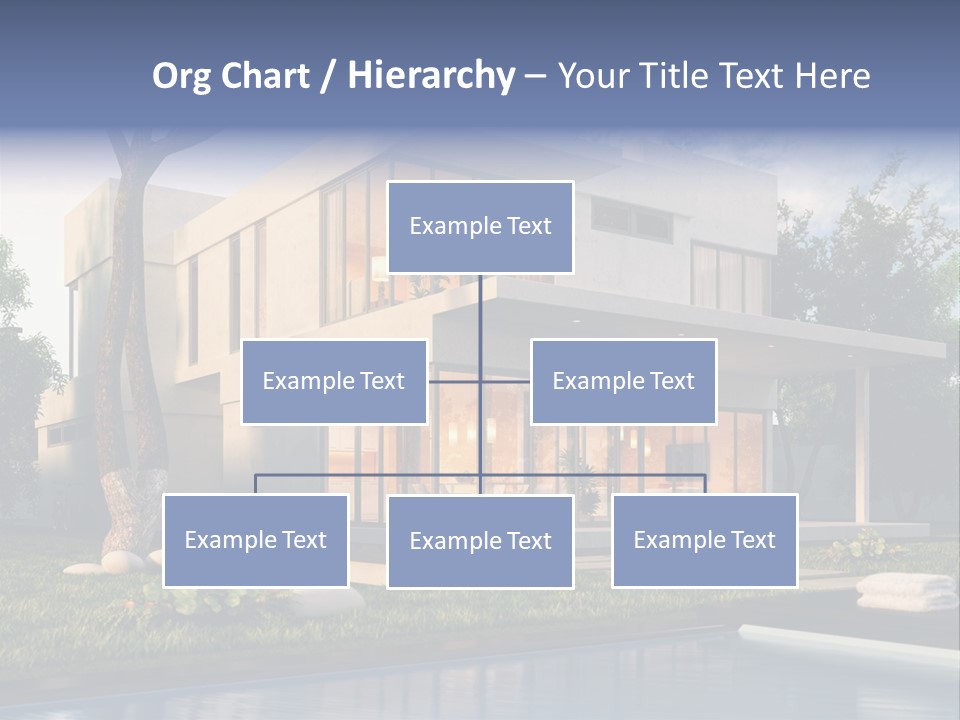 Org Chart / Hierarchy – Your Title Text Here

Example Text

Example Text

Example Text

Example Text

Example Text

Example Text